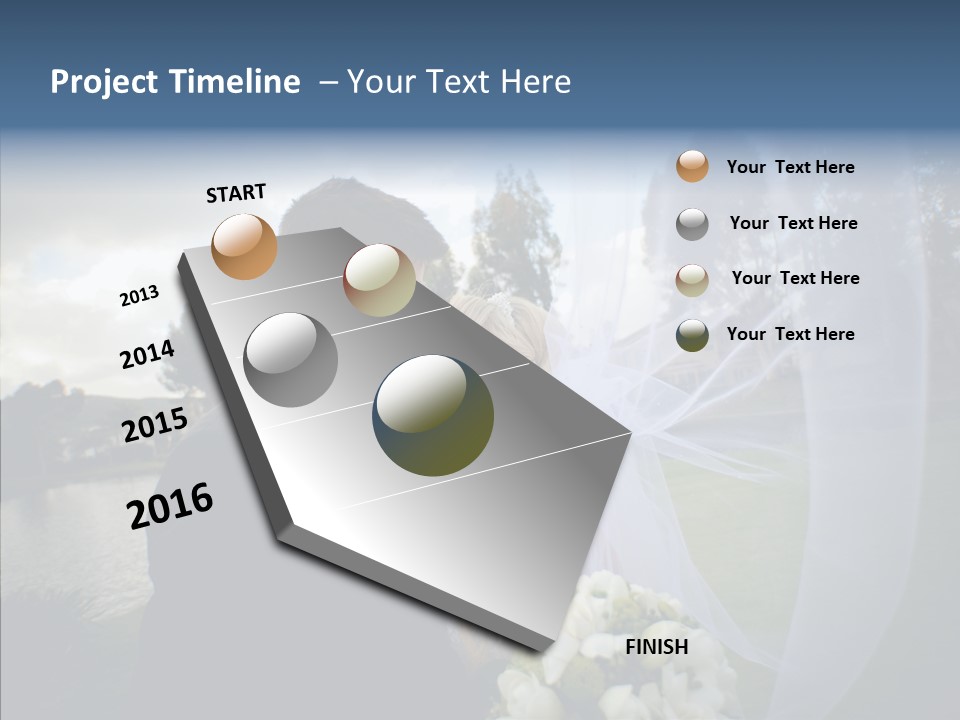 Project Timeline – Your Text Here

START

2013

2014

2015

2016

FINISH

Your Text Here

Your Text Here

Your Text Here

Your Text Here